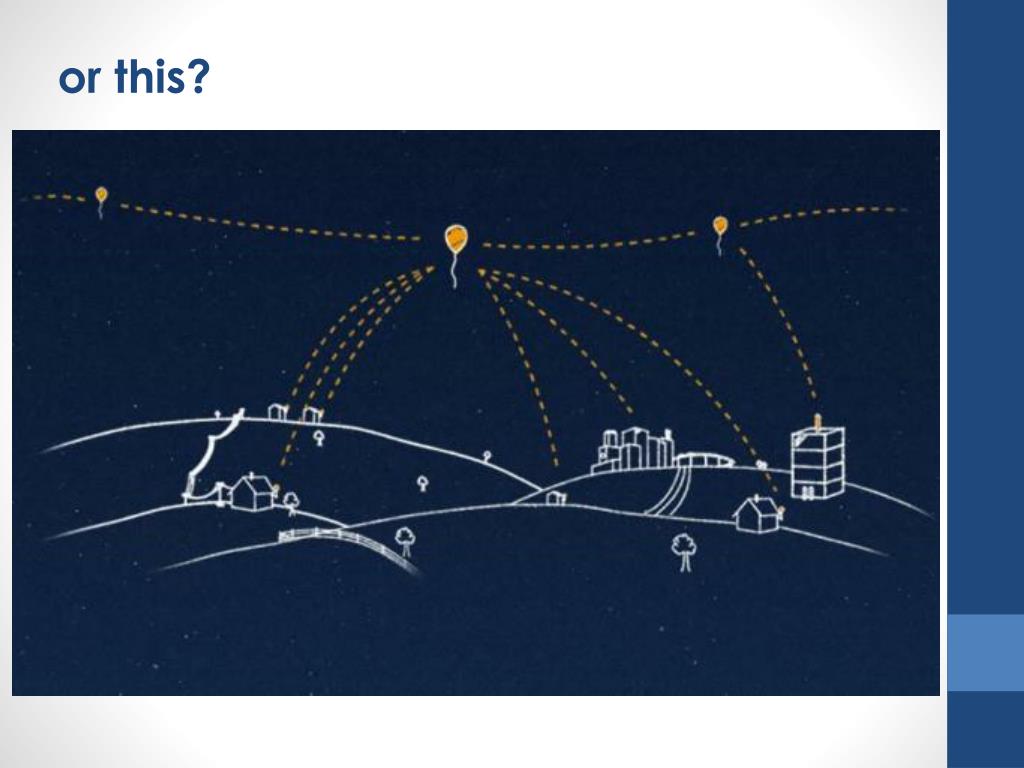 or this?